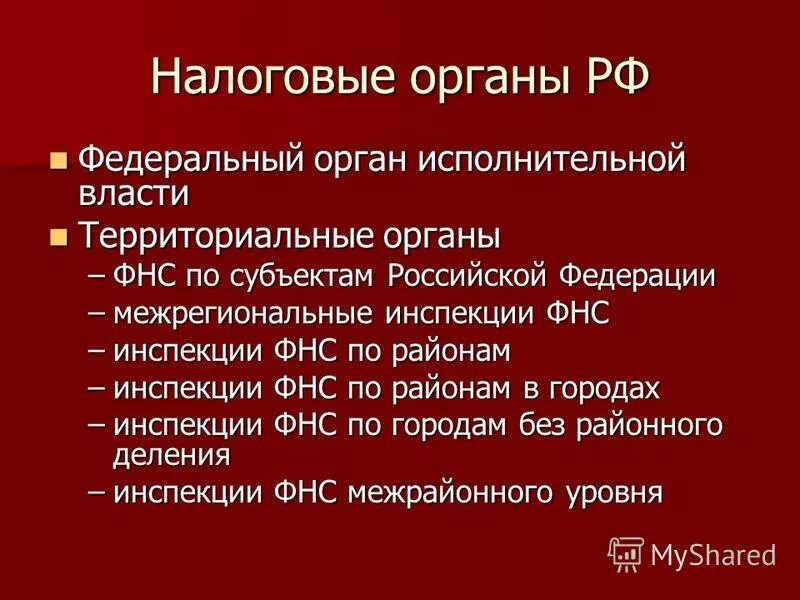 Налоговые органы РФ

Федеральный орган исполнительной власти

Территориальные органы

– ФНС по субъектам Российской Федерации

– межрегиональные инспекции ФНС

– инспекции ФНС по районам

– инспекции ФНС по районам в городах

– инспекции ФНС по городам без районного деления

– инспекции ФНС межрайонного уровня

MyShared